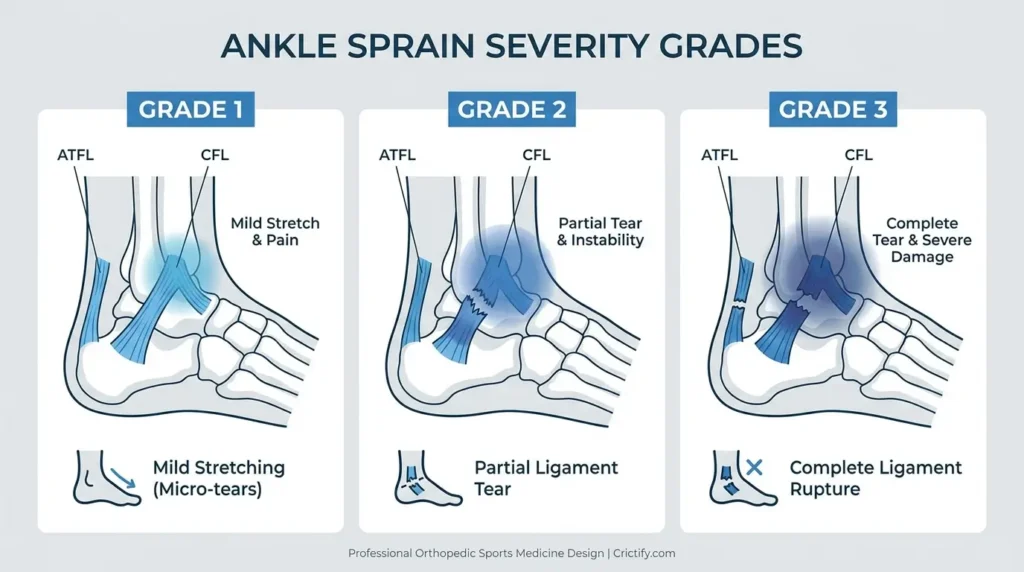 ANKLE SPRAIN SEVERITY GRADES

GRADE 1

ATFL

CFL

Mild Stretch & Pain

Mild Stretching (Micro-tears)

GRADE 2

ATFL

CFL

Partial Tear & Instability

Partial Ligament Tear

GRADE 3

ATFL

CFL

Complete Tear & Severe Damage

Complete Ligament Rupture

Professional Orthopedic Sports Medicine Design | Crictify.com